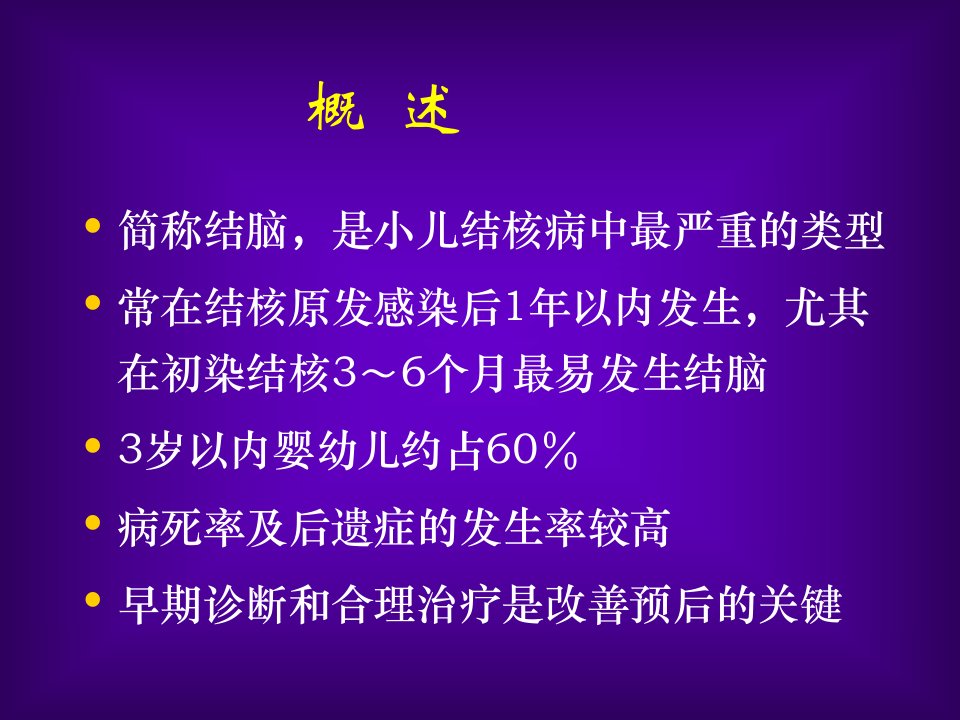 概　述

• 简称结脑，是小儿结核病中最严重的类型
• 常在结核原发感染后1年以内发生，尤其在初染结核3～6个月最易发生结脑
• 3岁以内婴幼儿约占60％
• 病死率及后遗症的发生率较高
• 早期诊断和合理治疗是改善预后的关键